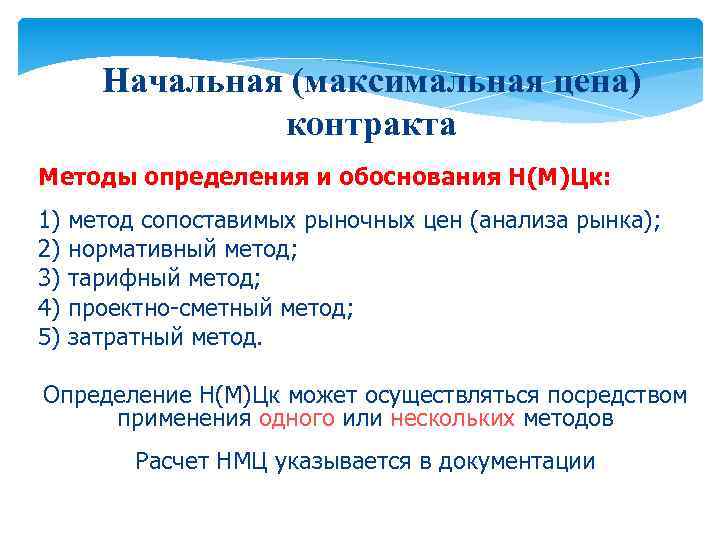 Начальная (максимальная цена) контракта

Методы определения и обоснования Н(М)Цк:

1) метод сопоставимых рыночных цен (анализа рынка);
2) нормативный метод;
3) тарифный метод;
4) проектно-сметный метод;
5) затратный метод.

Определение Н(М)Цк может осуществляться посредством применения одного или нескольких методов

Расчет НМЦ указывается в документации